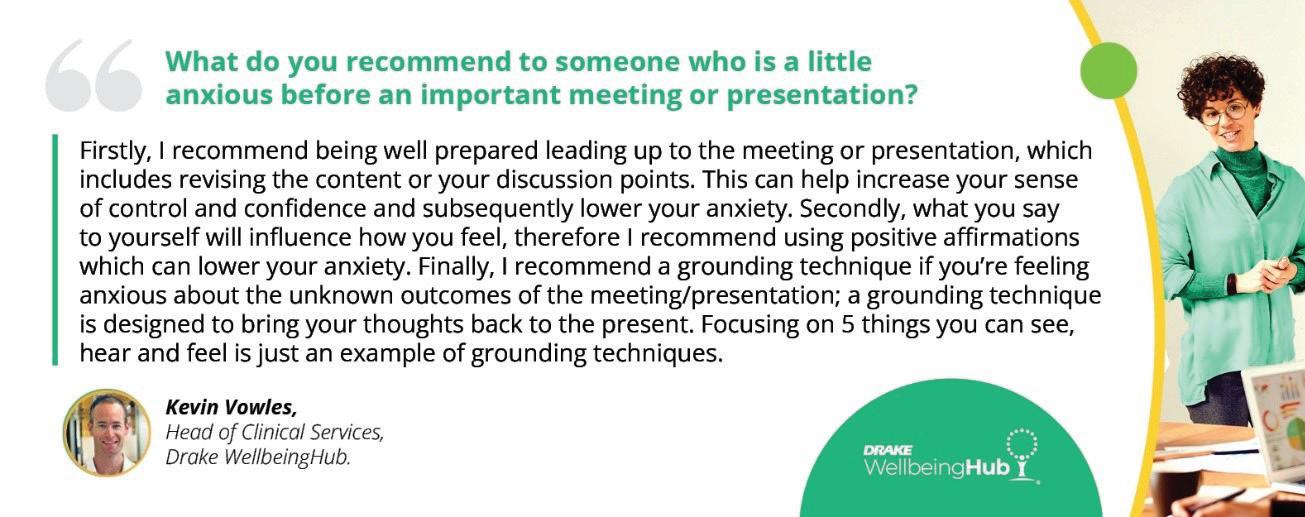 What do you recommend to someone who is a little anxious before an important meeting or presentation?

Firstly, I recommend being well prepared leading up to the meeting or presentation, which includes revising the content or your discussion points. This can help increase your sense of control and confidence and subsequently lower your anxiety. Secondly, what you say to yourself will influence how you feel, therefore I recommend using positive affirmations which can lower your anxiety. Finally, I recommend a grounding technique if you're feeling anxious about the unknown outcomes of the meeting/presentation; a grounding technique is designed to bring your thoughts back to the present. Focusing on 5 things you can see, hear and feel is just an example of grounding techniques.

Kevin Vowles,
Head of Clinical Services,
Drake WellbeingHub.

DRAKE
WellbeingHub